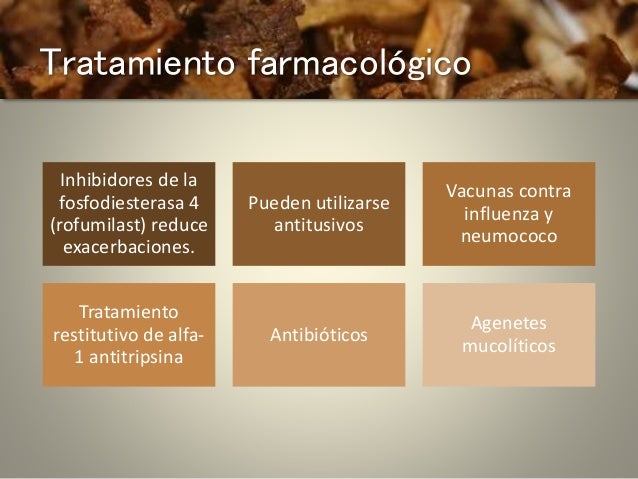 Tratamiento farmacológico

Inhibidores de la fosfodiesterasa 4 (rofumilast) reduce exacerbaciones.

Pueden utilizarse antitusivos

Vacunas contra influenza y neumococo

Tratamiento restitutivo de alfa-1 antitripsina

Antibióticos

Agenetes mucolíticos